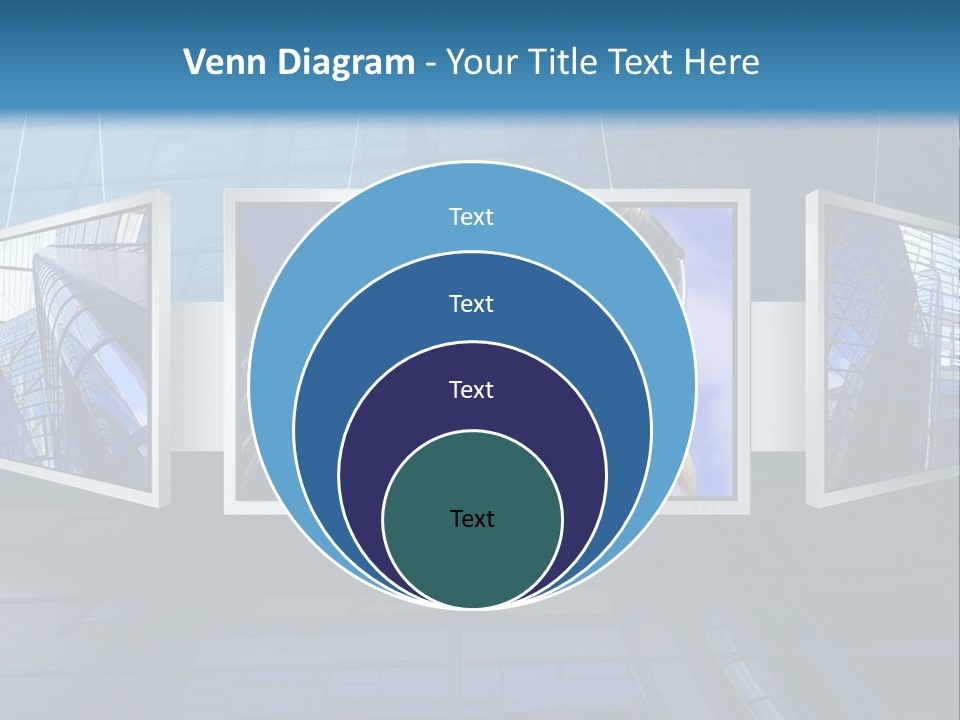 Venn Diagram - Your Title Text Here

Text

Text

Text

Text